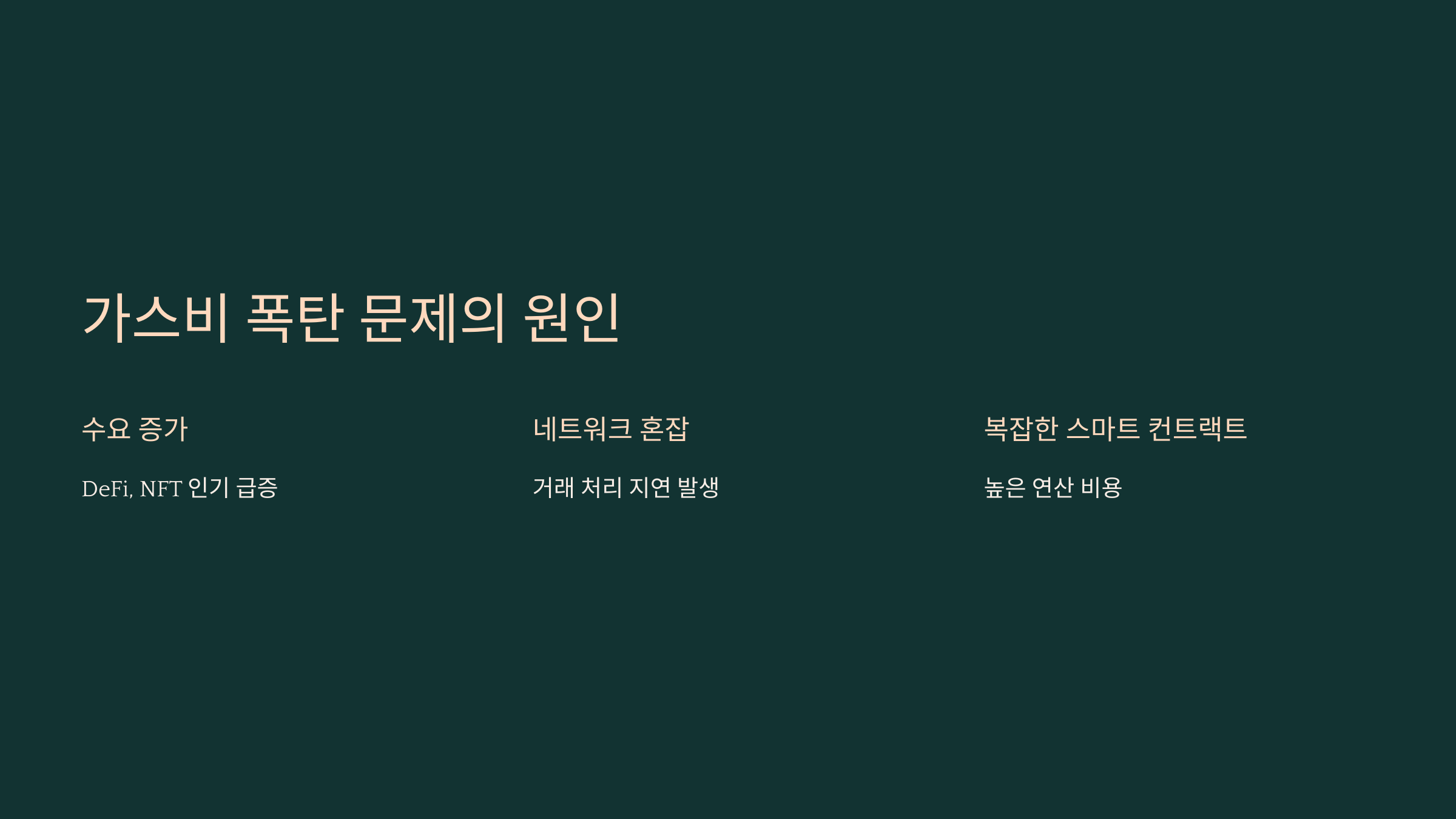 가스비 폭탄 문제의 원인

수요 증가

DeFi, NFT 인기 급증

네트워크 혼잡

거래 처리 지연 발생

복잡한 스마트 컨트랙트

높은 연산 비용